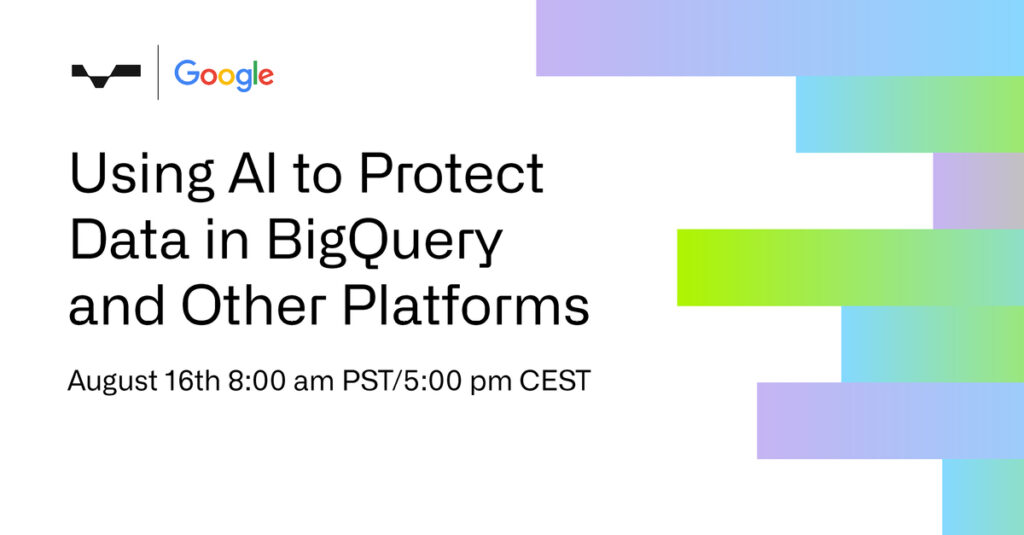 Google

Using AI to Protect Data in BigQuery and Other Platforms

August 16th 8:00 am PST/5:00 pm CEST